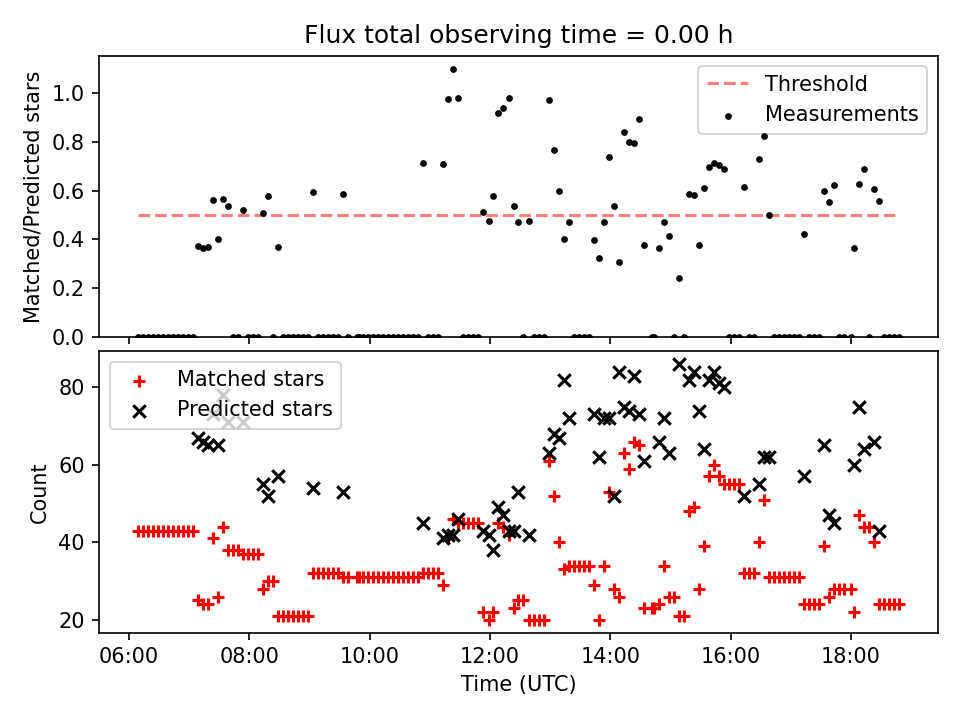 Flux total observing time = 0.00 h

Matched/Predicted stars

1.0
0.8
0.6
0.4
0.2
0.0

Threshold
Measurements

Count

80
60
40
20

Matched stars
Predicted stars

06:00 08:00 10:00 12:00 14:00 16:00 18:00

Time (UTC)